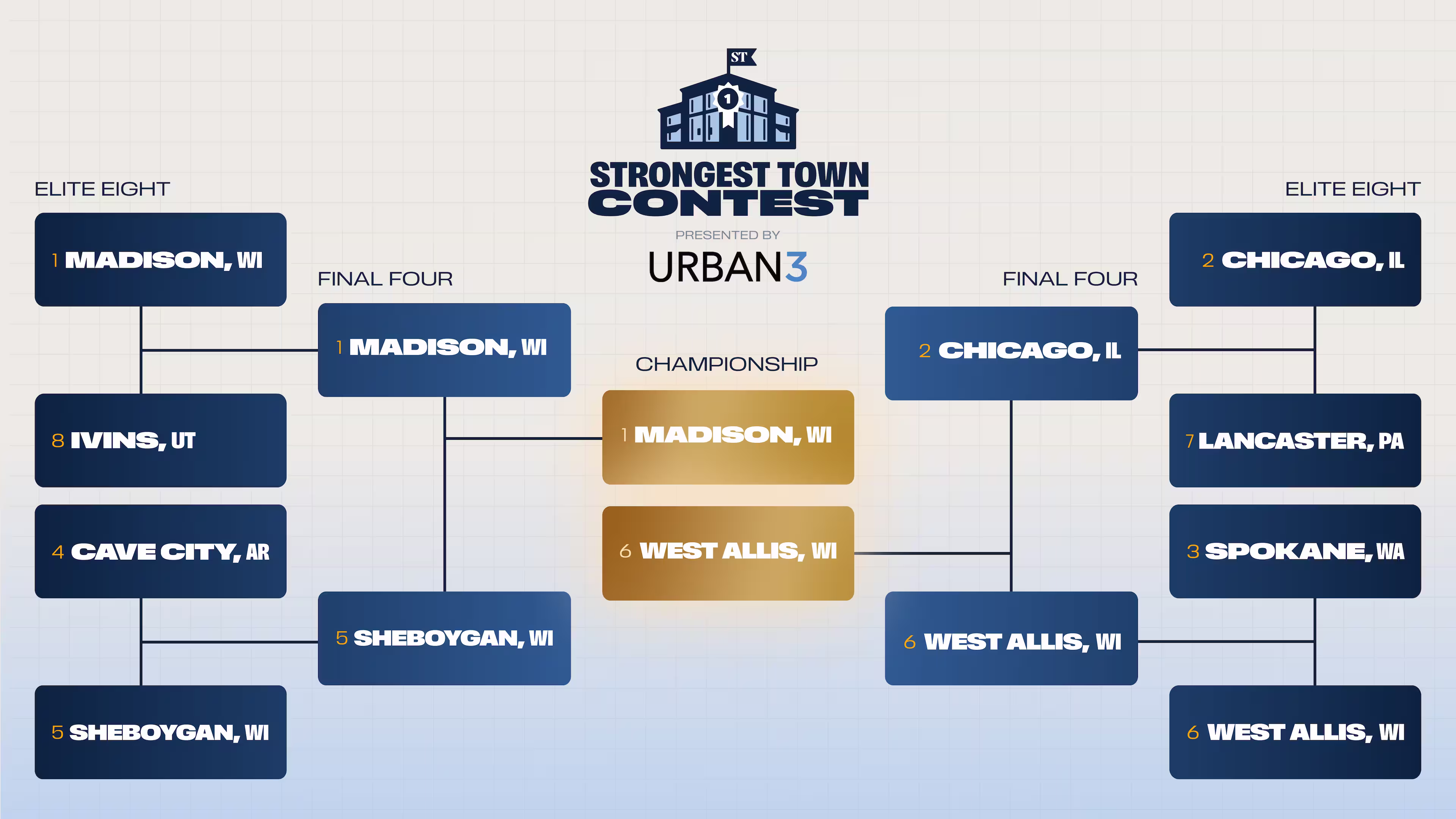 ST

1

STRONGEST TOWN CONTEST

PRESENTED BY

URBAN3

ELITE EIGHT

1 MADISON, WI

8 IVINS, UT

4 CAVE CITY, AR

5 SHEBOYGAN, WI

FINAL FOUR

1 MADISON, WI

5 SHEBOYGAN, WI

CHAMPIONSHIP

1 MADISON, WI

6 WEST ALLIS, WI

FINAL FOUR

2 CHICAGO, IL

6 WEST ALLIS, WI

ELITE EIGHT

2 CHICAGO, IL

7 LANCASTER, PA

3 SPOKANE, WA

6 WEST ALLIS, WI